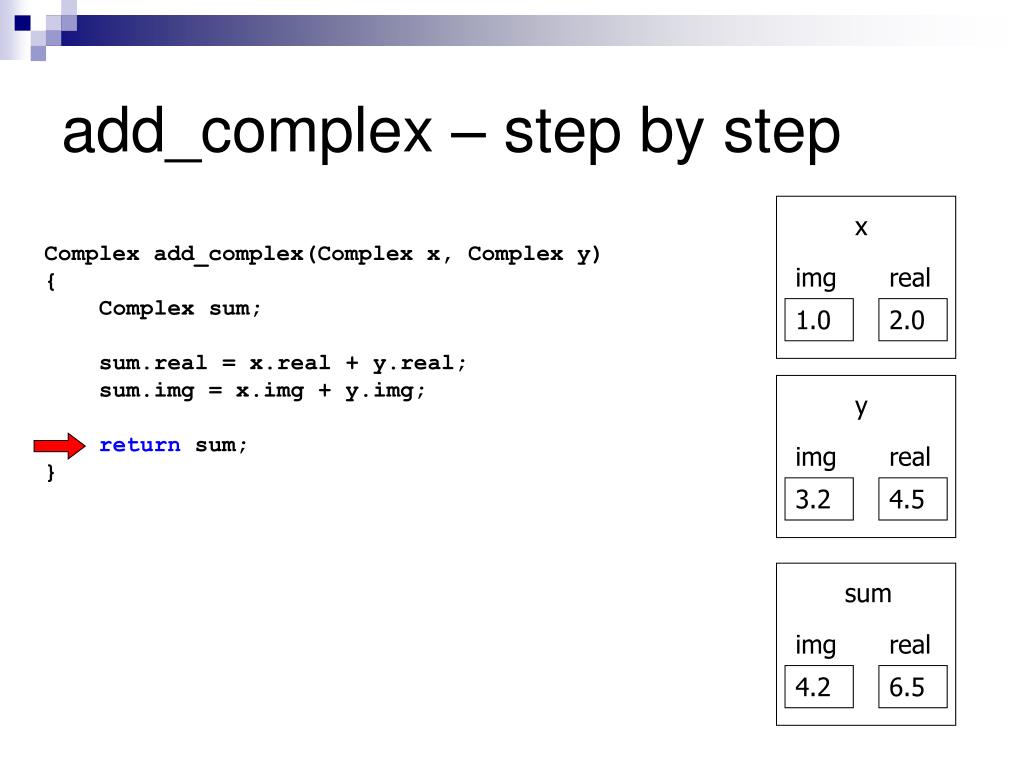 add_complex – step by step

Complex add_complex(Complex x, Complex y)
{
    Complex sum;

    sum.real = x.real + y.real;
    sum.img = x.img + y.img;

    return sum;
}

x
img real
1.0 2.0

y
img real
3.2 4.5

sum
img real
4.2 6.5